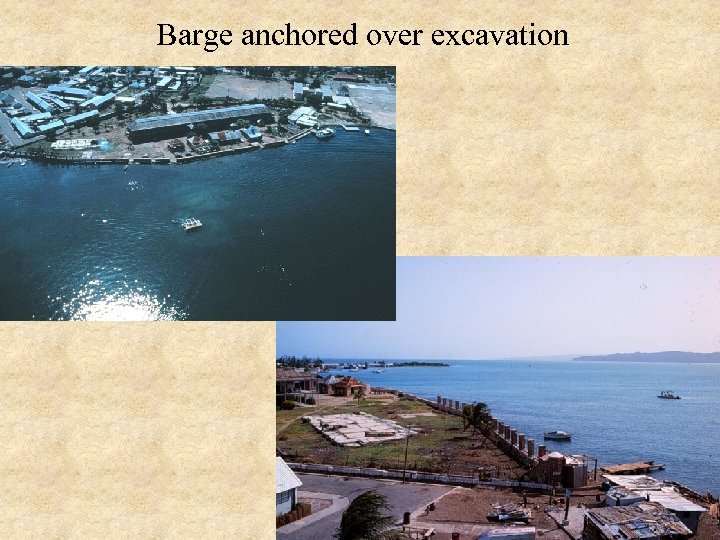 Barge anchored over excavation